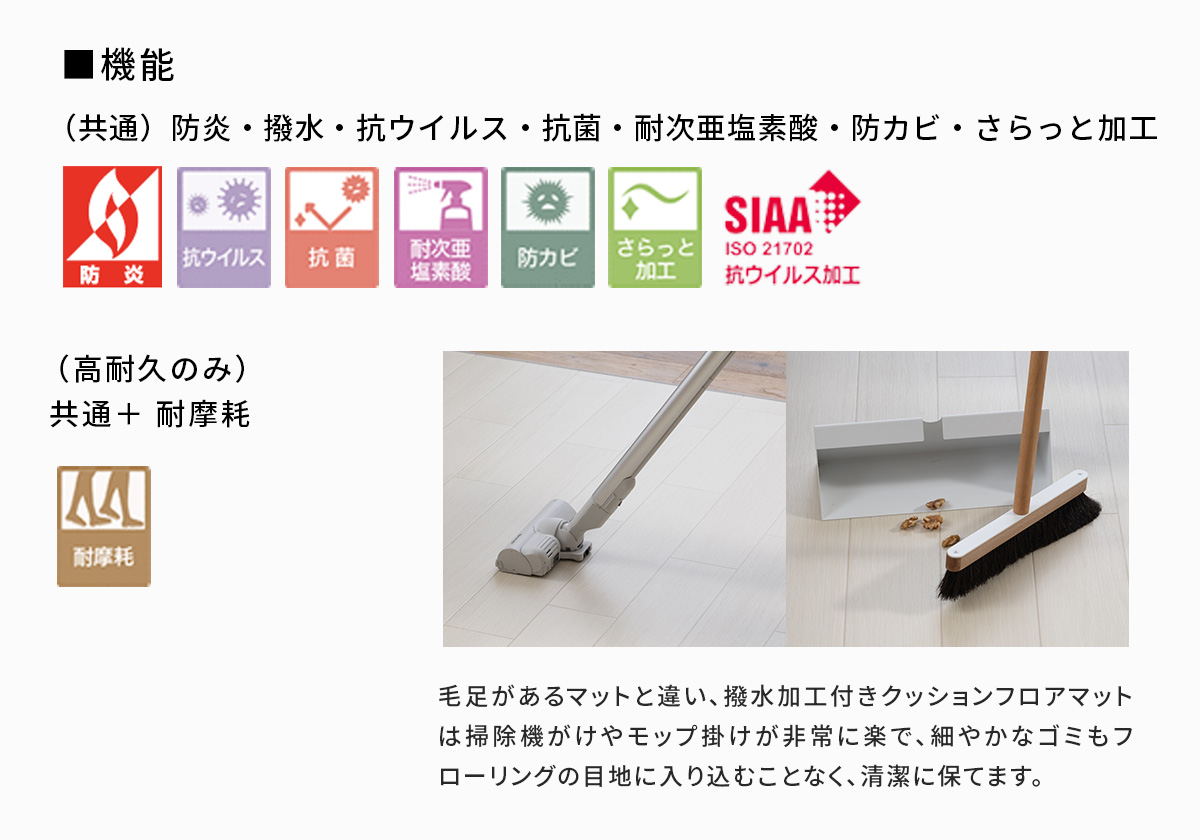 ■機能

（共通）防炎・撥水・抗ウイルス・抗菌・耐次亜塩素酸・防カビ・さらっと加工

防炎

抗ウイルス

抗菌

耐次亜塩素酸

防カビ

さらっと加工

SIAA
ISO 21702
抗ウイルス加工

（高耐久のみ）
共通＋ 耐摩耗

耐摩耗

毛足があるマットと違い、撥水加工付きクッションフロアマットは掃除機がけやモップ掛けが非常に楽で、細やかなゴミもフローリングの目地に入り込むことなく、清潔に保てます。